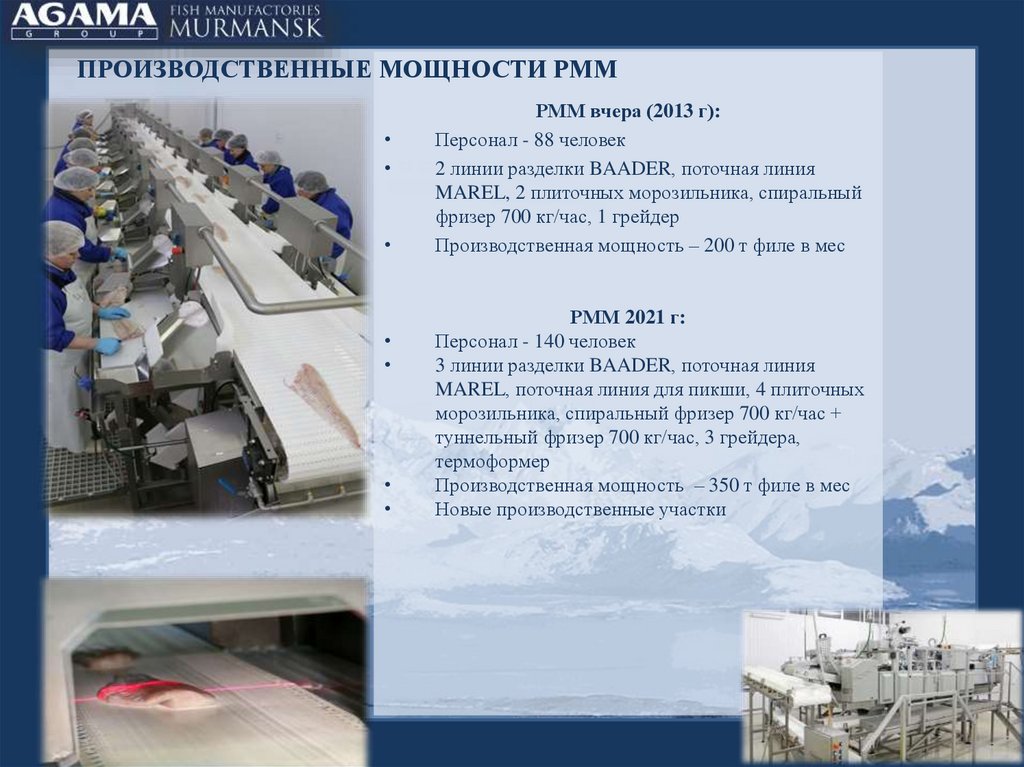 AGAMA GROUP
FISH MANUFACTORIES MURMANSK

ПРОИЗВОДСТВЕННЫЕ МОЩНОСТИ РММ

РММ вчера (2013 г):

• Персонал - 88 человек
• 2 линии разделки BAADER, поточная линия MAREL, 2 плиточных морозильника, спиральный фризер 700 кг/час, 1 грейдер
• Производственная мощность – 200 т филе в мес

РММ 2021 г:

• Персонал - 140 человек
• 3 линии разделки BAADER, поточная линия MAREL, поточная линия для пикши, 4 плиточных морозильника, спиральный фризер 700 кг/час + туннельный фризер 700 кг/час, 3 грейдера, термоформер
• Производственная мощность – 350 т филе в мес
• Новые производственные участки